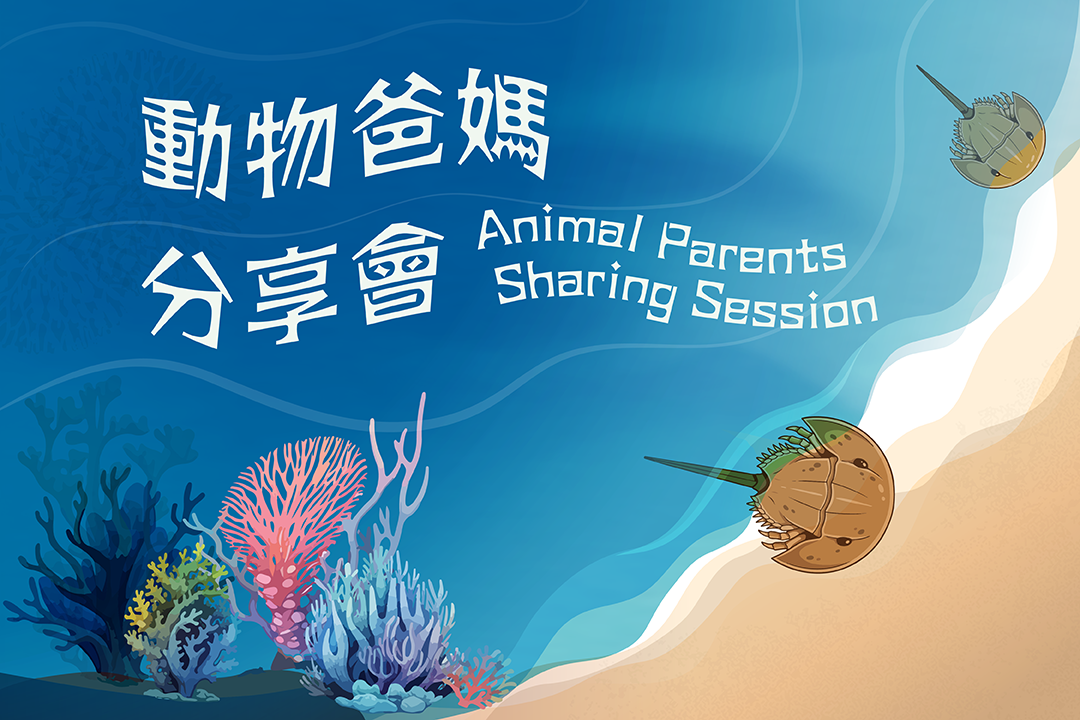 動物爸媽
分享會
Animal Parents
Sharing Session